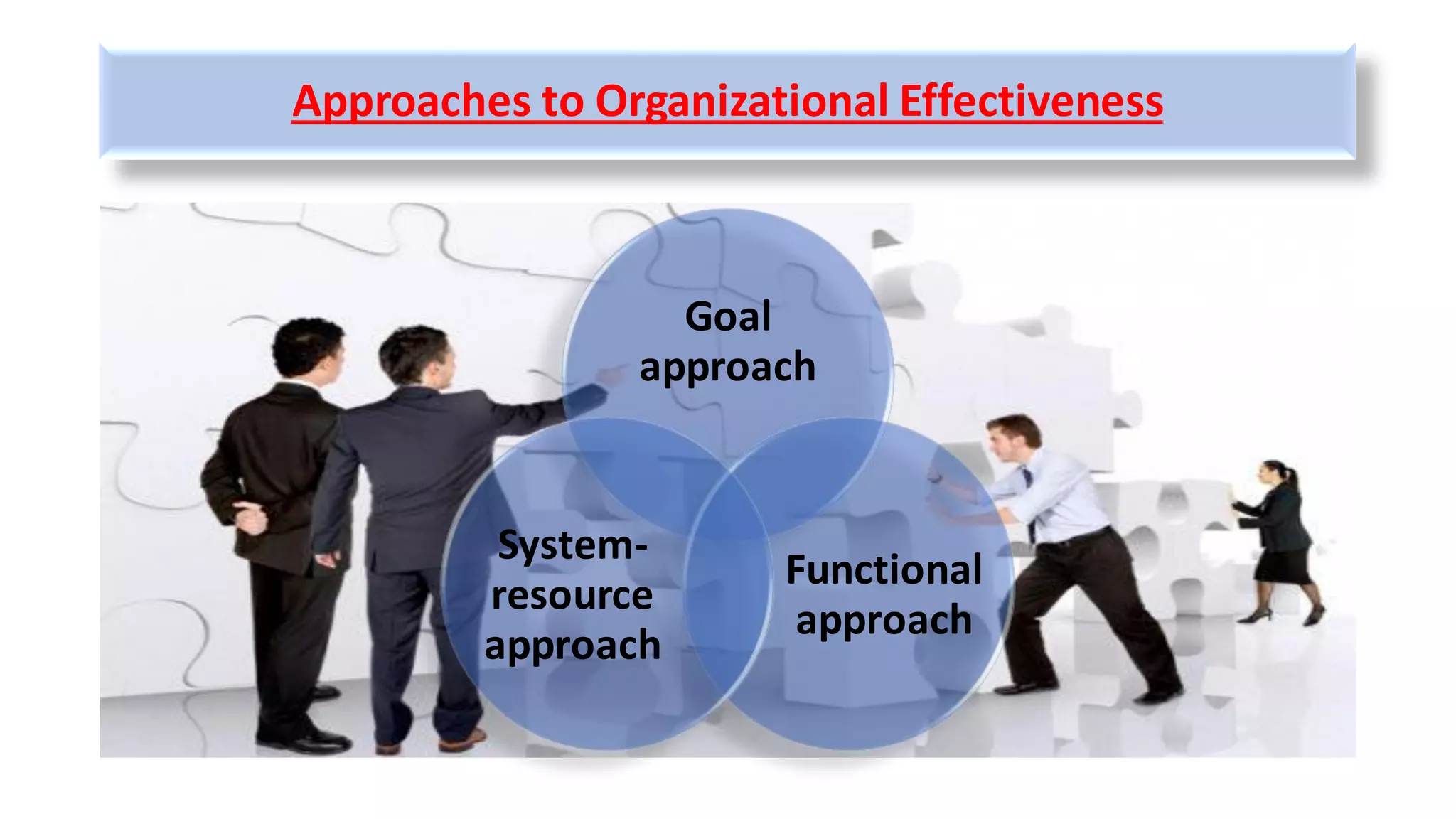 Approaches to Organizational Effectiveness

Goal approach

System-resource approach

Functional approach